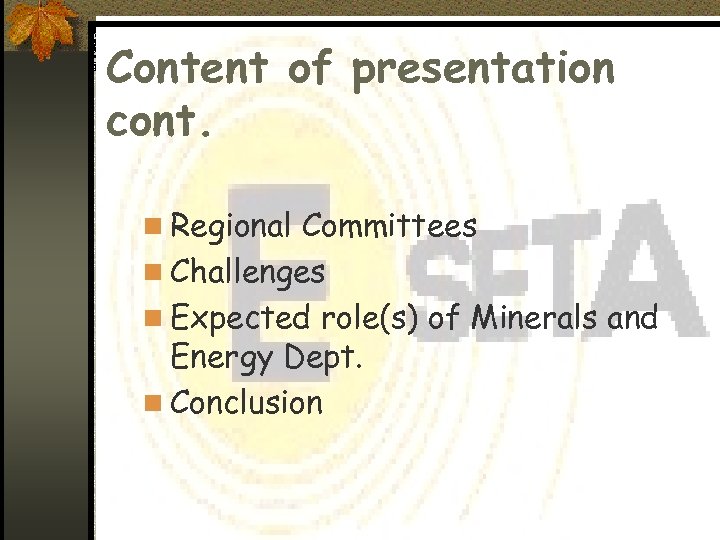 Content of presentation cont.

Regional Committees
Challenges
Expected role(s) of Minerals and Energy Dept.
Conclusion

E SETA